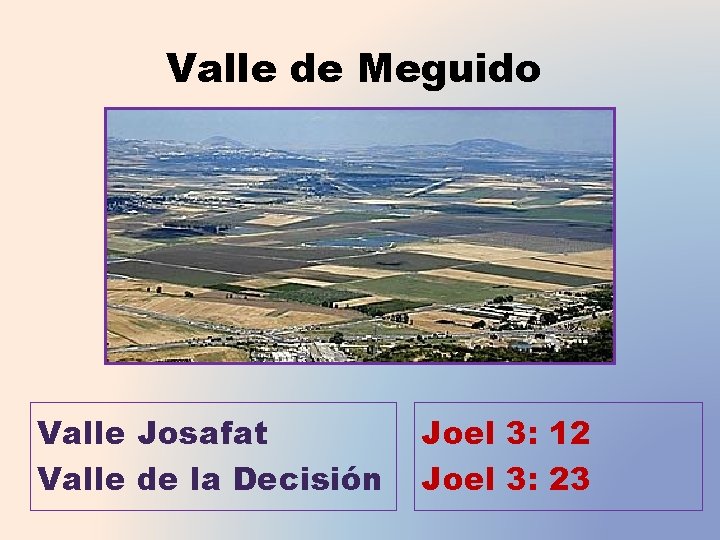 Valle de Meguido

Valle Josafat
Valle de la Decisión

Joel 3: 12
Joel 3: 23